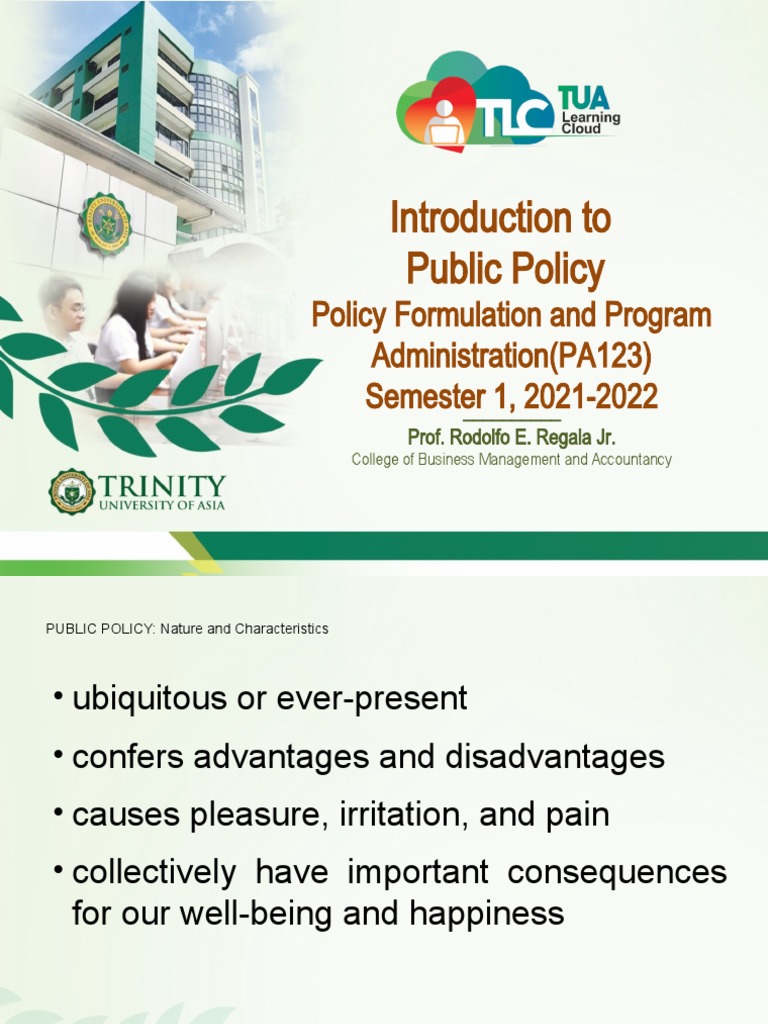 TLC TUA Learning Cloud

Introduction to Public Policy

Policy Formulation and Program Administration(PA123)

Semester 1, 2021-2022

Prof. Rodolfo E. Regala Jr.

College of Business Management and Accountancy

TRINITY UNIVERSITY OF ASIA

PUBLIC POLICY: Nature and Characteristics

• ubiquitous or ever-present

• confers advantages and disadvantages

• causes pleasure, irritation, and pain

• collectively have important consequences for our well-being and happiness